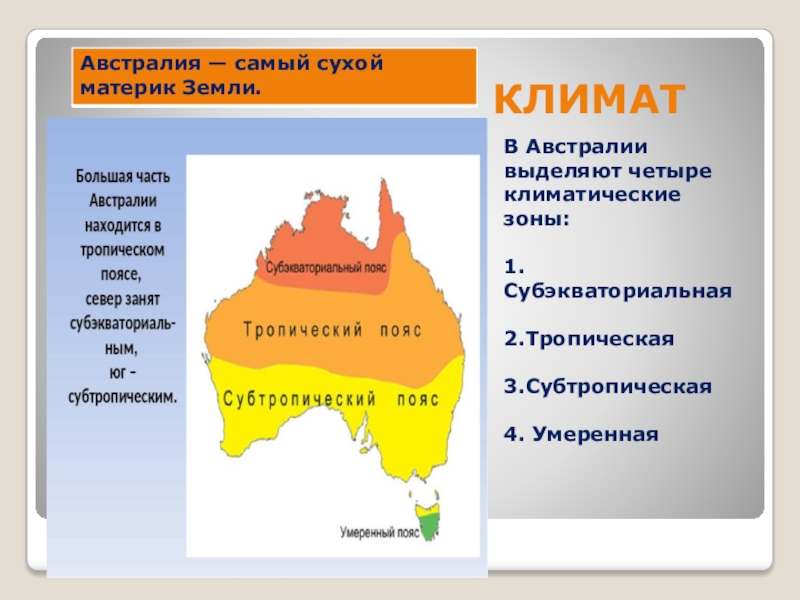 Австралия — самый сухой материк Земли.

КЛИМАТ

Большая часть Австралии находится в тропическом поясе, север занят субэкваториальным, юг – субтропическим.

Субэкваториальный пояс

Тропический пояс

Субтропический пояс

Умеренный пояс

В Австралии выделяют четыре климатические зоны:

1. Субэкваториальная

2.Тропическая

3.Субтропическая

4. Умеренная